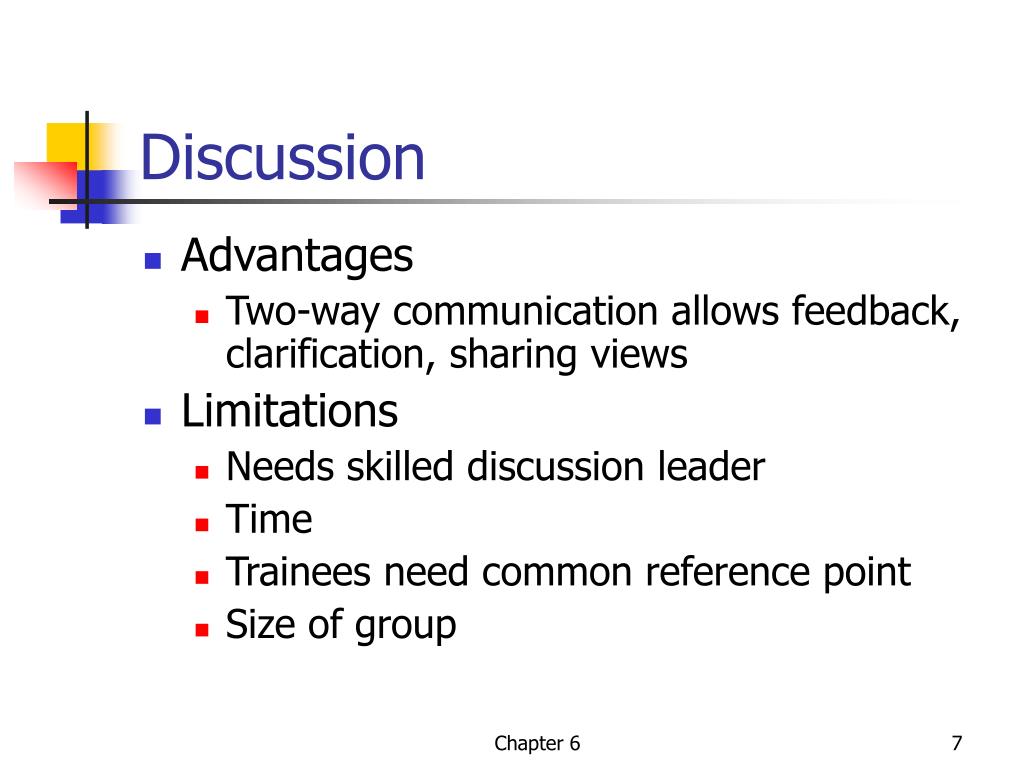 Discussion

- Advantages
  - Two-way communication allows feedback, clarification, sharing views
- Limitations
  - Needs skilled discussion leader
  - Time
  - Trainees need common reference point
  - Size of group

Chapter 6

7